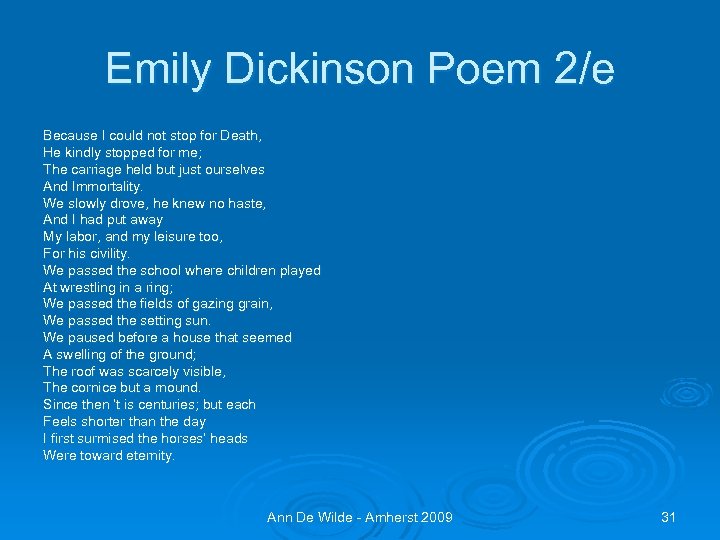 Emily Dickinson Poem 2/e

Because I could not stop for Death,
He kindly stopped for me;
The carriage held but just ourselves
And Immortality.
We slowly drove, he knew no haste,
And I had put away
My labor, and my leisure too,
For his civility.
We passed the school where children played
At wrestling in a ring;
We passed the fields of gazing grain,
We passed the setting sun.
We paused before a house that seemed
A swelling of the ground;
The roof was scarcely visible,
The cornice but a mound.
Since then 't is centuries; but each
Feels shorter than the day
I first surmised the horses' heads
Were toward eternity.

Ann De Wilde - Amherst 2009

31